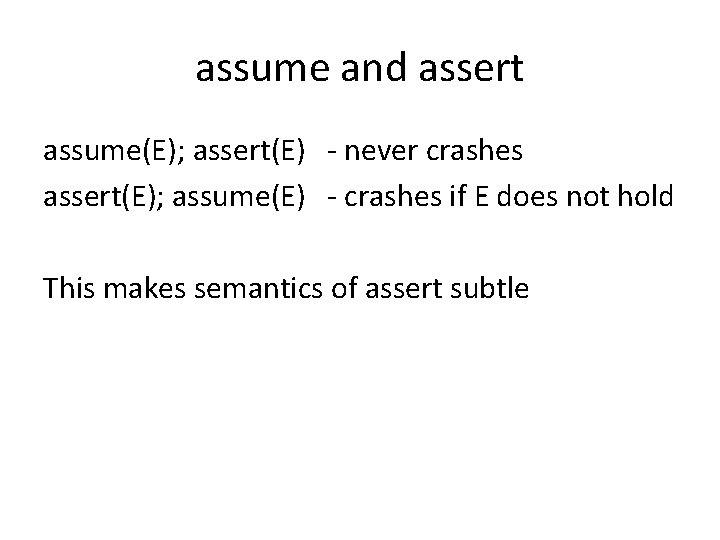 assume and assert

assume(E); assert(E) - never crashes
assert(E); assume(E) - crashes if E does not hold

This makes semantics of assert subtle